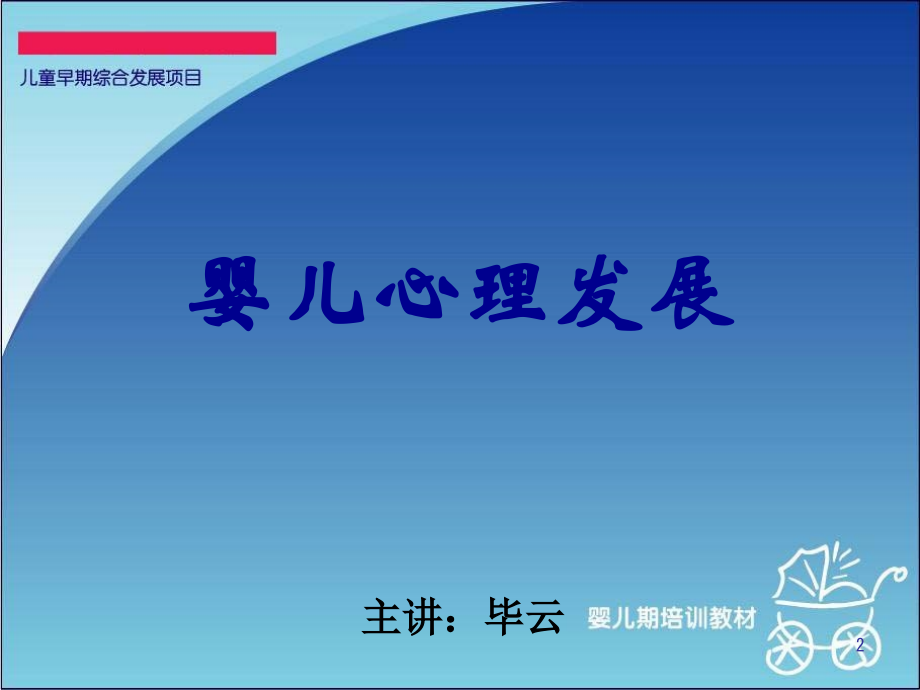 儿童早期综合发展项目

婴儿心理发展

主讲：毕云

婴儿期培训教材

2